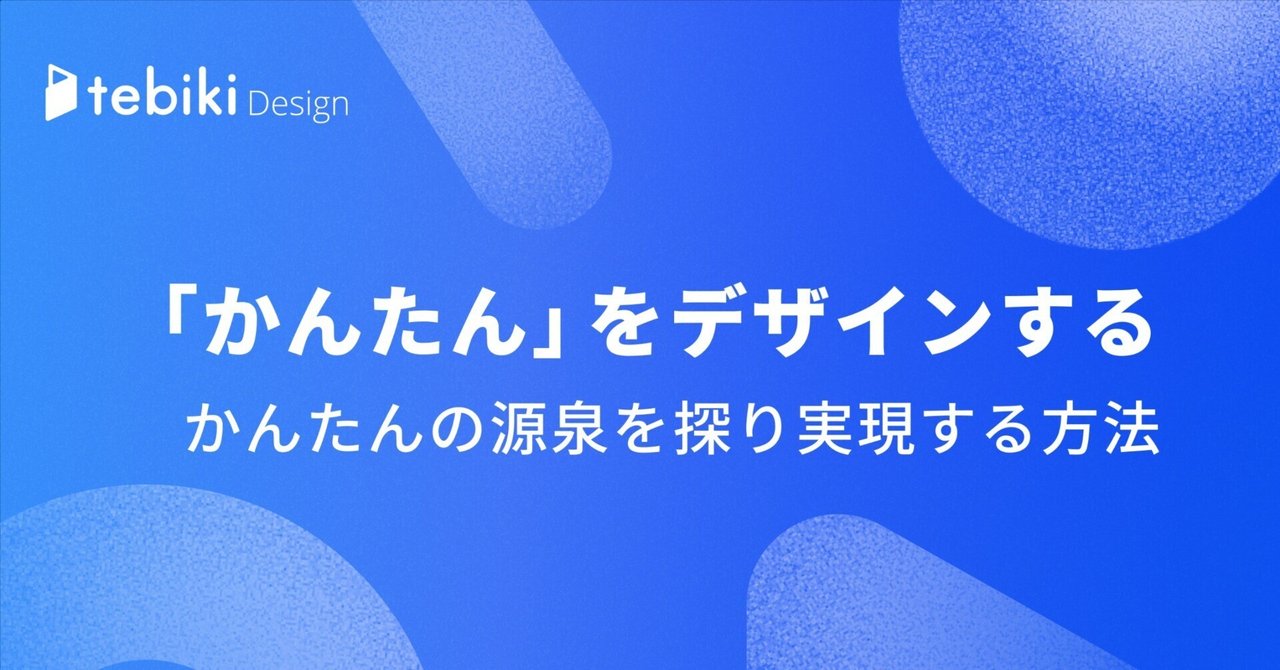 tebiki Design

「かんたん」をデザインする

かんたんの源泉を探り実現する方法